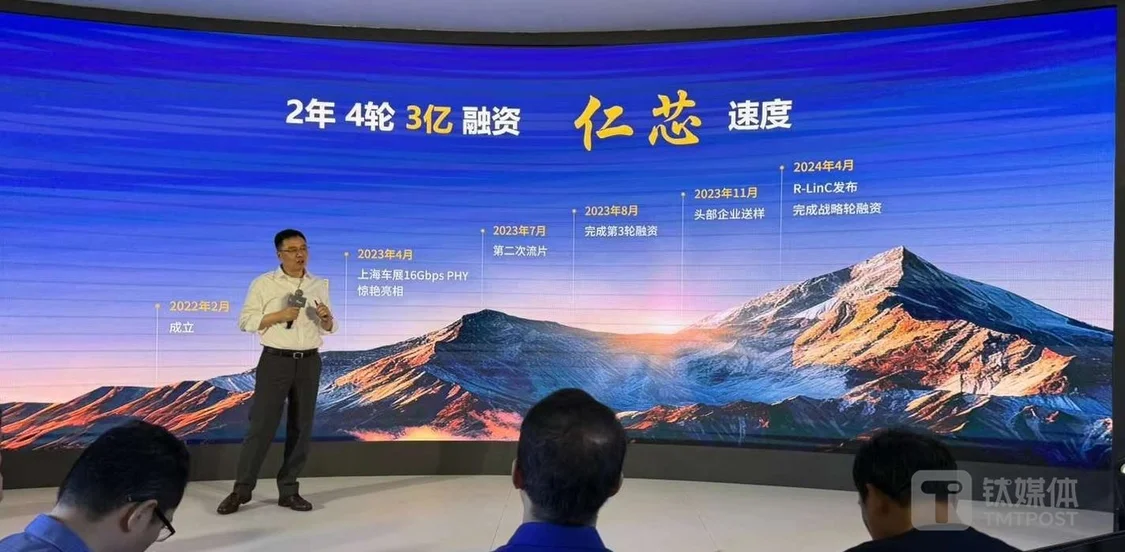 2年 4轮 3亿 融资 仁芯 速度

2022年2月
成立

2023年4月
上海车展16Gbps PHY 惊艳亮相

2023年7月
第二次流片

2023年8月
完成第3轮融资

2023年11月
头部企业送样

2024年4月
R-LinC发布
完成战略轮融资

钛媒体
TMTPOST